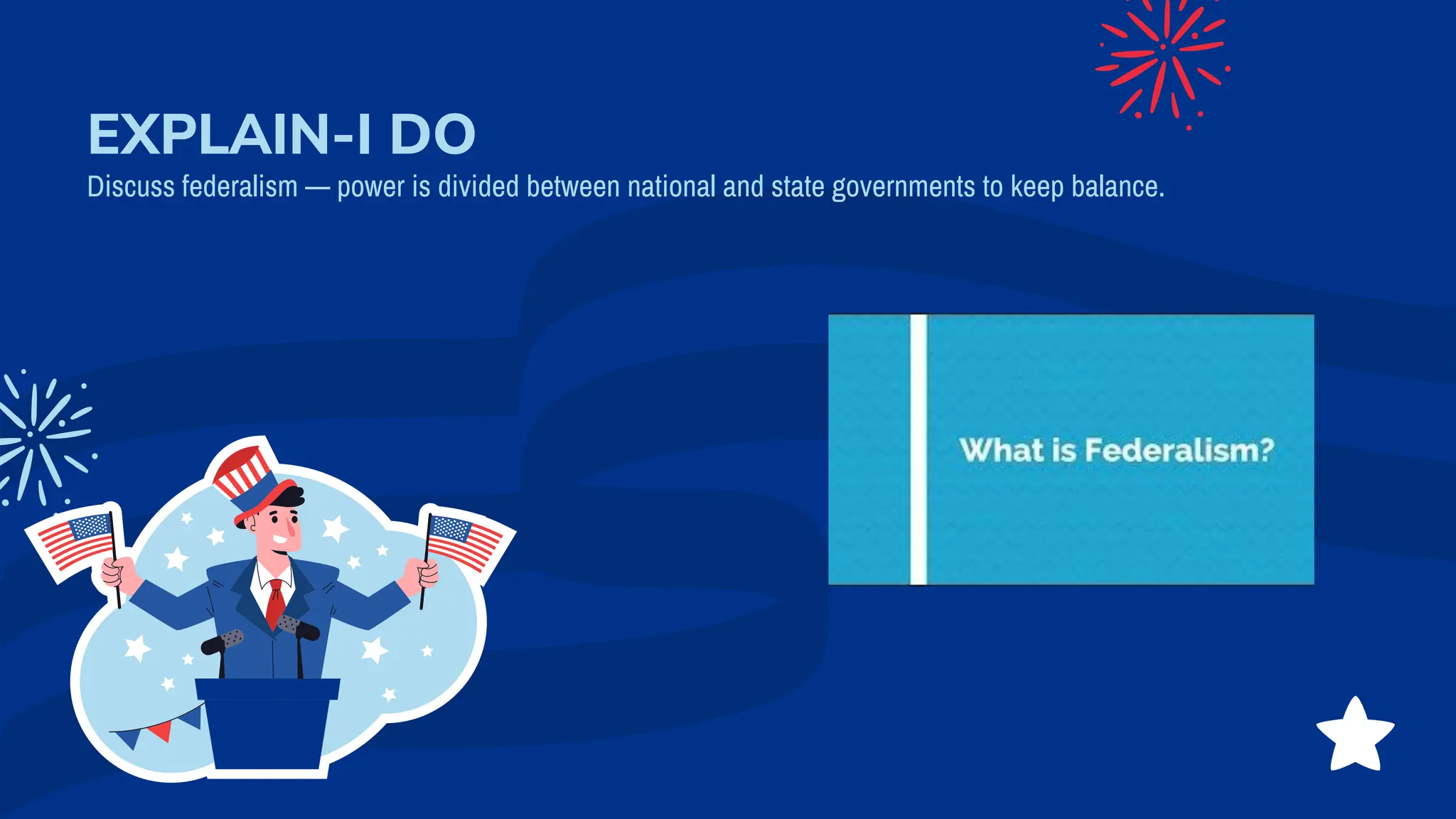 EXPLAIN-I DO

Discuss federalism — power is divided between national and state governments to keep balance.

What is Federalism?